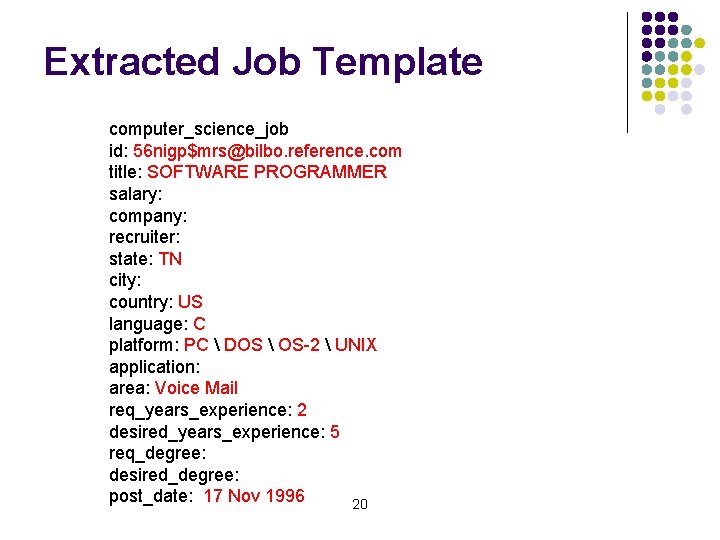 Extracted Job Template

computer_science_job
id: 56nigp$mrs@bilbo.reference.com
title: SOFTWARE PROGRAMMER
salary:
company:
recruiter:
state: TN
city:
country: US
language: C
platform: PC \ DOS \ OS-2 \ UNIX
application:
area: Voice Mail
req_years_experience: 2
desired_years_experience: 5
req_degree:
desired_degree:
post_date: 17 Nov 1996

20